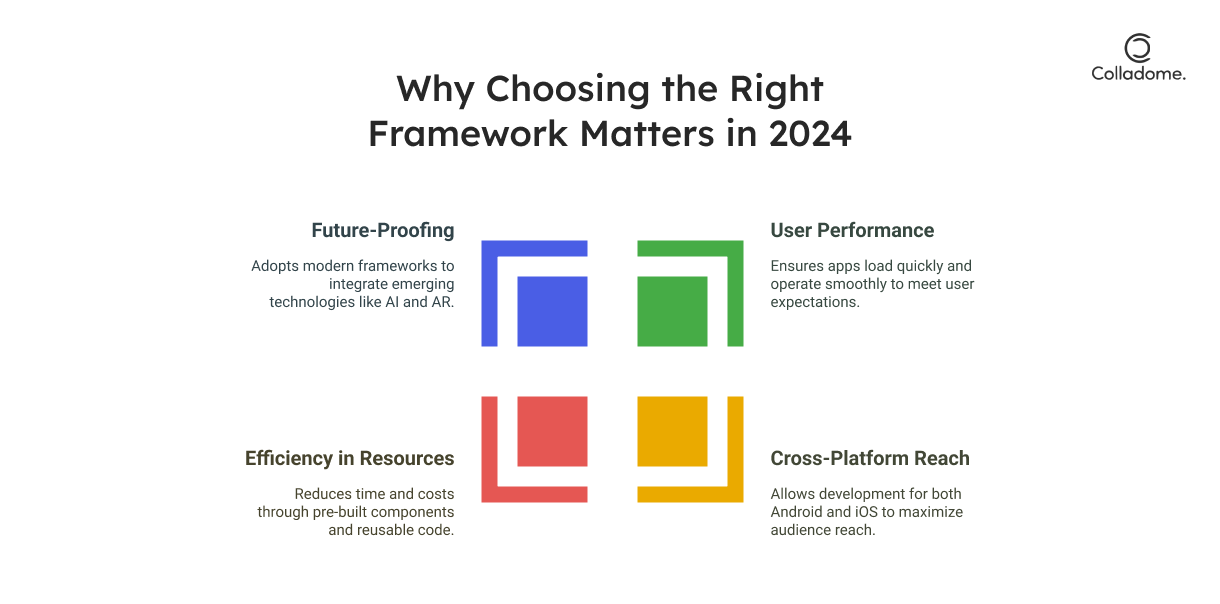 Colladome.

Why Choosing the Right Framework Matters in 2024

Future-Proofing

Adopts modern frameworks to integrate emerging technologies like AI and AR.

User Performance

Ensures apps load quickly and operate smoothly to meet user expectations.

Efficiency in Resources

Reduces time and costs through pre-built components and reusable code.

Cross-Platform Reach

Allows development for both Android and iOS to maximize audience reach.